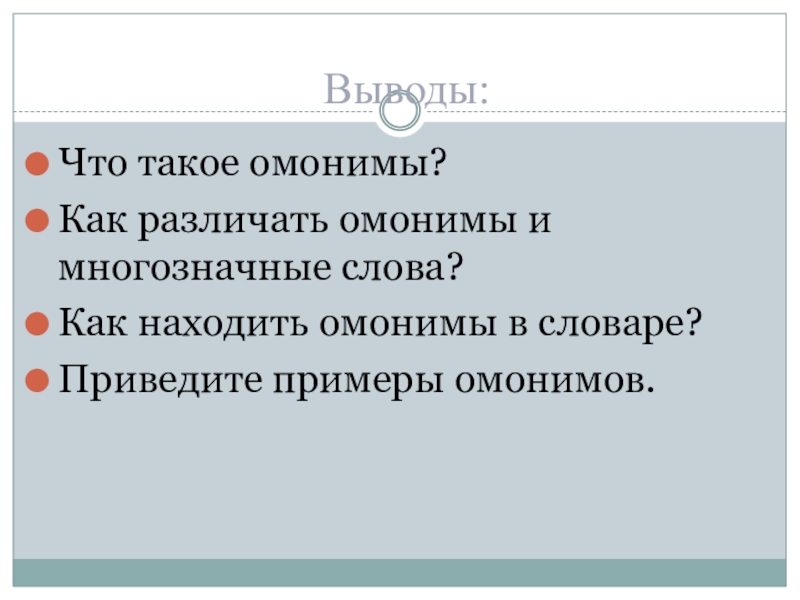 Выводы:

Что такое омонимы?

Как различать омонимы и многозначные слова?

Как находить омонимы в словаре?

Приведите примеры омонимов.